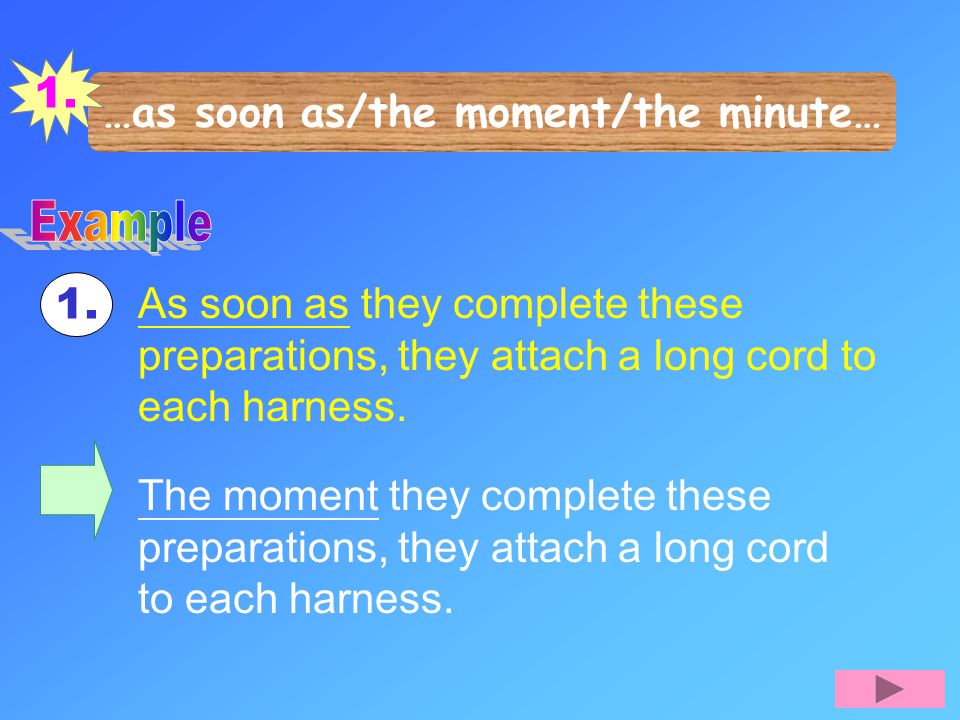 1.

…as soon as/the moment/the minute…

Example

1. As soon as they complete these preparations, they attach a long cord to each harness.

The moment they complete these preparations, they attach a long cord to each harness.